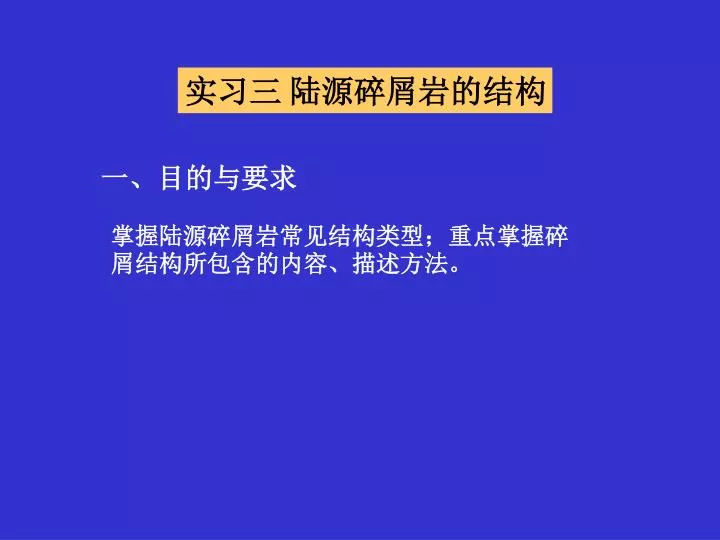 实习三 陆源碎屑岩的结构

一、目的与要求

掌握陆源碎屑岩常见结构类型；重点掌握碎屑结构所包含的内容、描述方法。